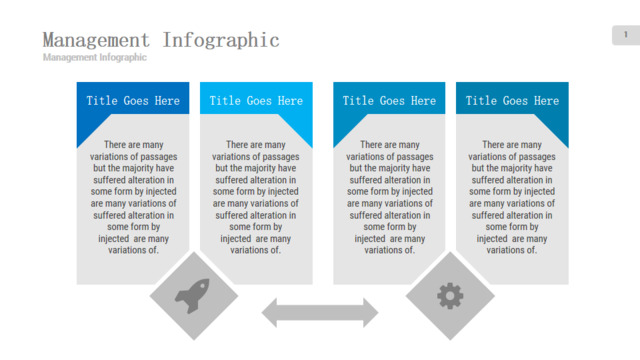 Management Infographic
Management Infographic

1

Title Goes Here

There are many variations of passages but the majority have suffered alteration in some form by injected are many variations of suffered alteration in some form by injected are many variations of.

Title Goes Here

There are many variations of passages but the majority have suffered alteration in some form by injected are many variations of suffered alteration in some form by injected are many variations of.

Title Goes Here

There are many variations of passages but the majority have suffered alteration in some form by injected are many variations of suffered alteration in some form by injected are many variations of.

Title Goes Here

There are many variations of passages but the majority have suffered alteration in some form by injected are many variations of suffered alteration in some form by injected are many variations of.